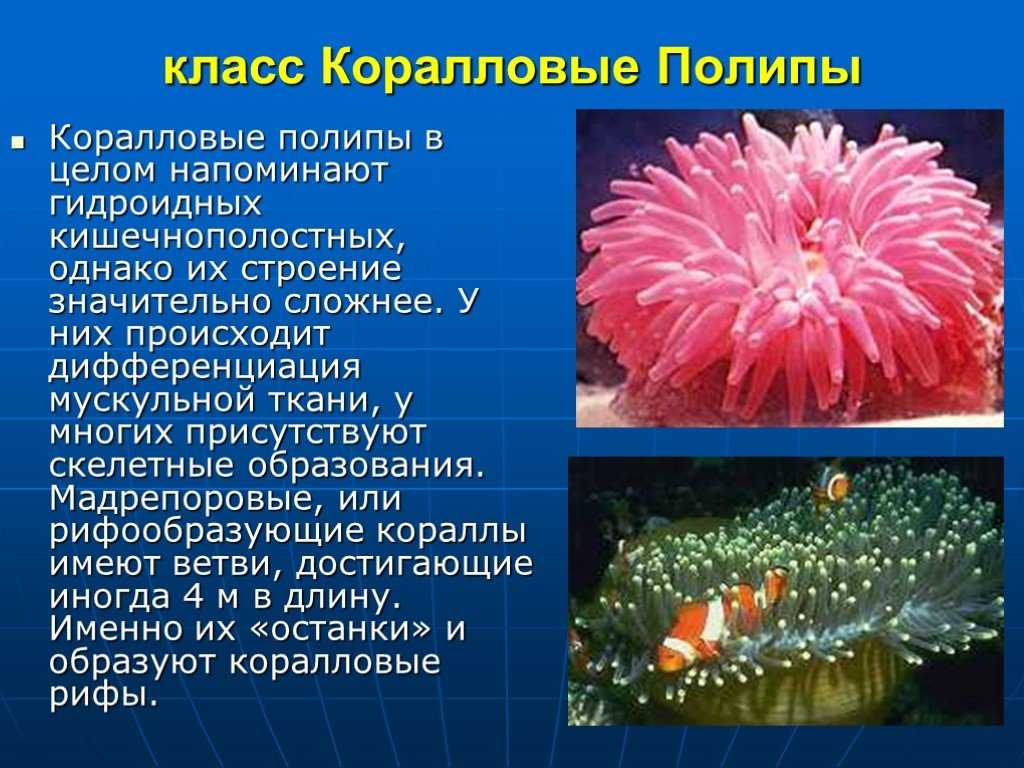 класс Коралловые Полипы

Коралловые полипы в целом напоминают гидроидных кишечнополостных, однако их строение значительно сложнее. У них происходит дифференциация мускульной ткани, у многих присутствуют скелетные образования. Мадрепоровые, или рифообразующие кораллы имеют ветви, достигающие иногда 4 м в длину. Именно их «останки» и образуют коралловые рифы.